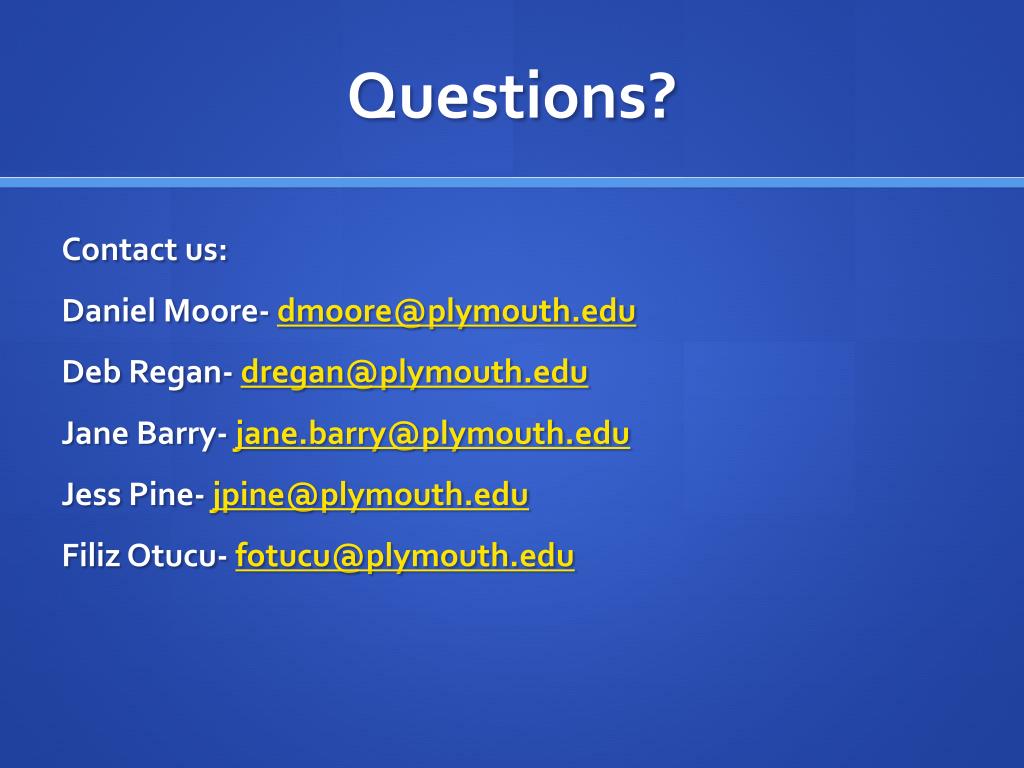 Questions?

Contact us:

Daniel Moore- dmoore@plymouth.edu

Deb Regan- dregan@plymouth.edu

Jane Barry- jane.barry@plymouth.edu

Jess Pine- jpine@plymouth.edu

Filiz Otucu- fotucu@plymouth.edu